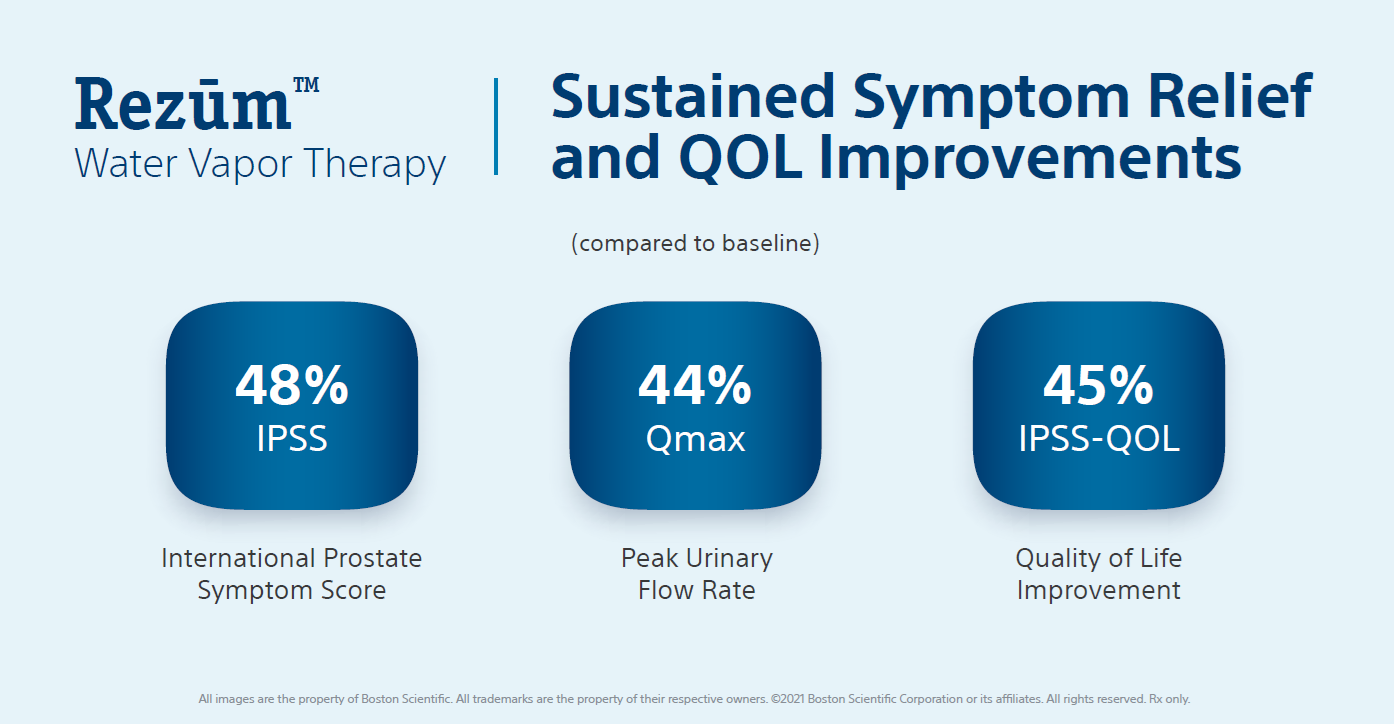 Rezūm™
Water Vapor Therapy

Sustained Symptom Relief and QOL Improvements

(compared to baseline)

48%
IPSS

International Prostate Symptom Score

44%
Qmax

Peak Urinary Flow Rate

45%
IPSS-QOL

Quality of Life Improvement

All images are the property of Boston Scientific. All trademarks are the property of their respective owners. ©2021 Boston Scientific Corporation or its affiliates. All rights reserved. Rx only.